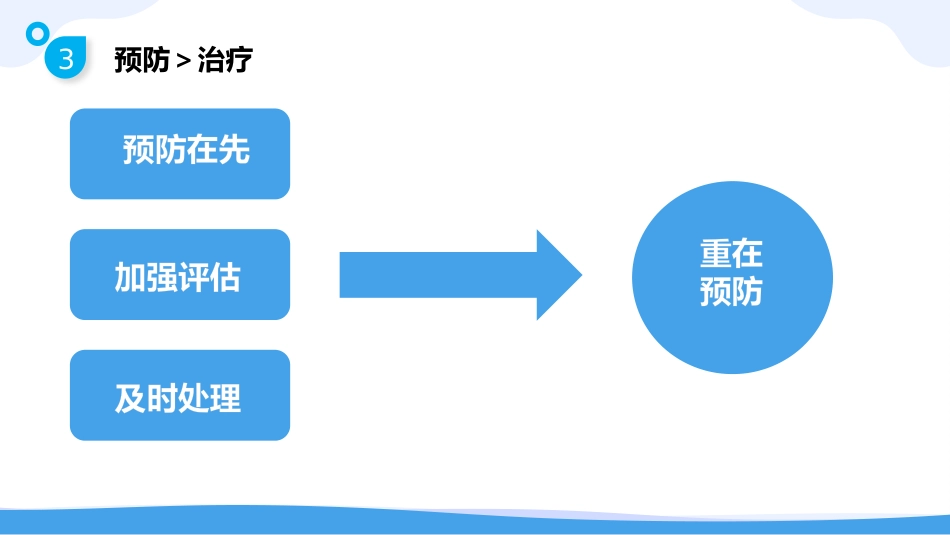 3

预防 > 治疗

预防在先

加强评估

及时处理

重在预防